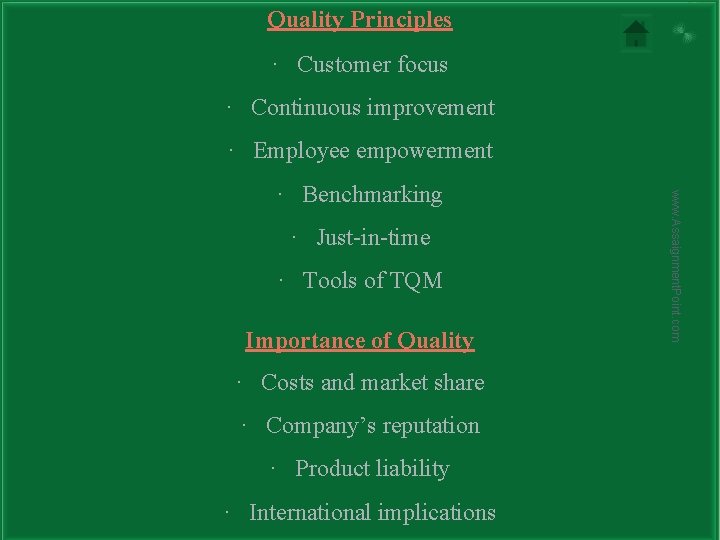 Quality Principles

· Customer focus

· Continuous improvement

· Employee empowerment

· Benchmarking

· Just-in-time

· Tools of TQM

Importance of Quality

· Costs and market share

· Company’s reputation

· Product liability

· International implications

www.AssignmentPoint.com